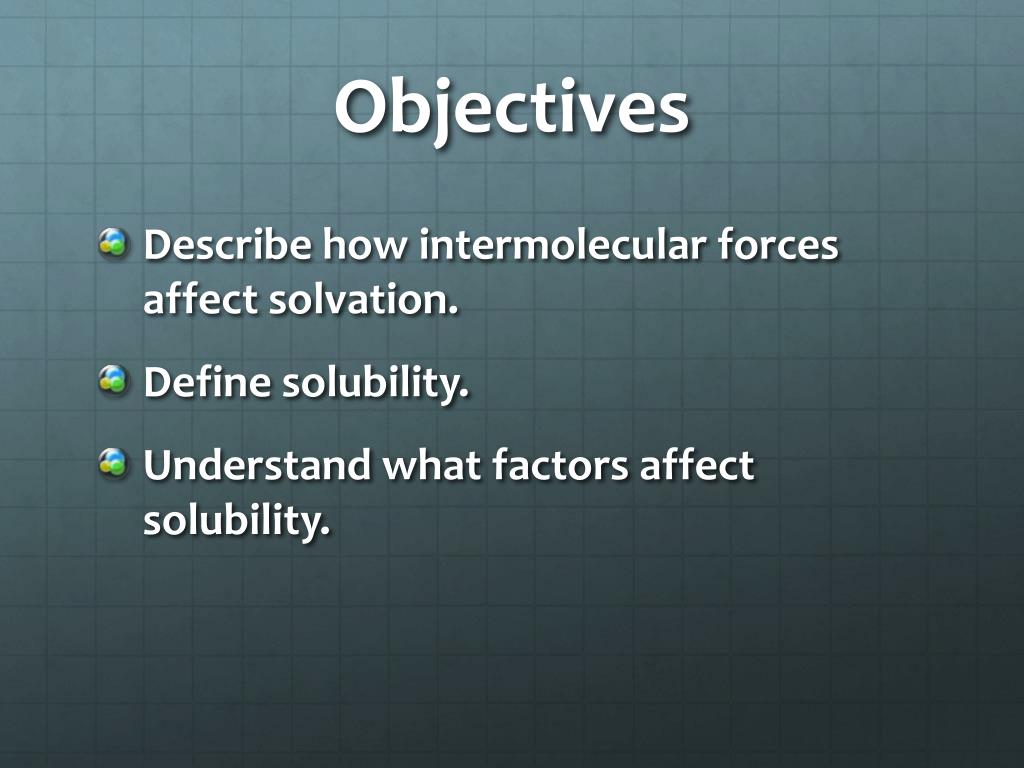 Objectives

Describe how intermolecular forces affect solvation.

Define solubility.

Understand what factors affect solubility.